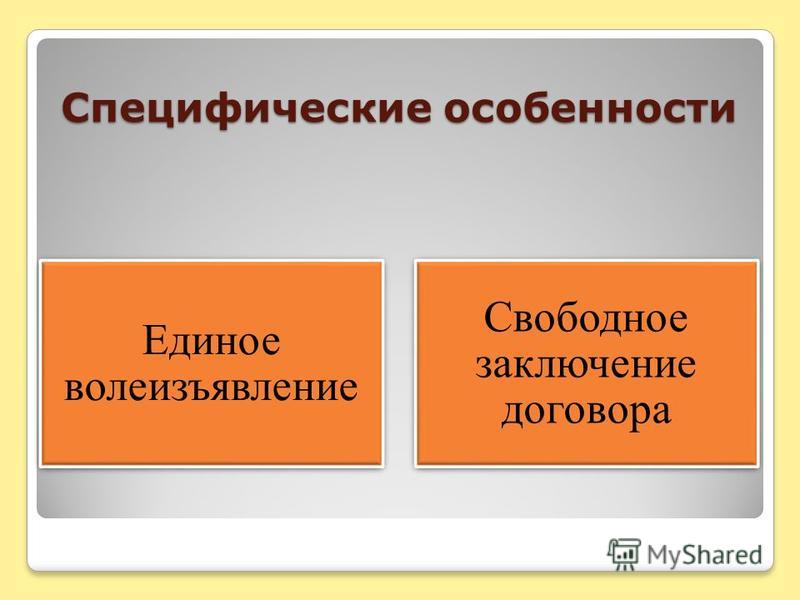 Специфические особенности

Единое волеизъявление

Свободное заключение договора

MyShared